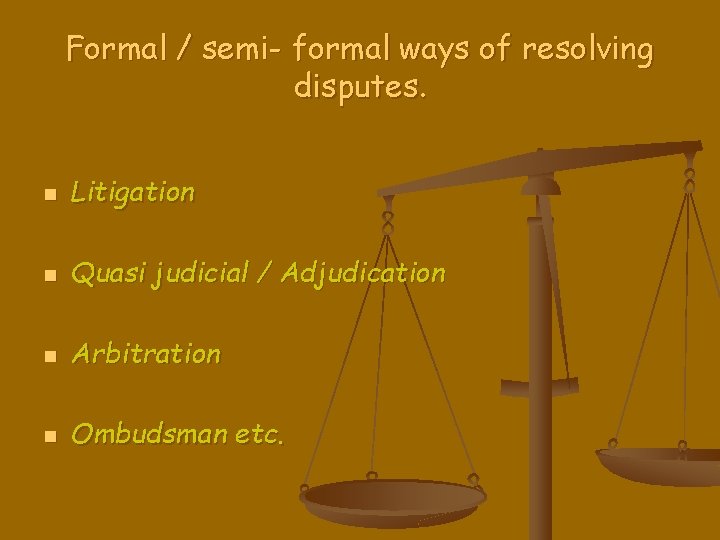 Formal / semi- formal ways of resolving disputes.

- Litigation
- Quasi judicial / Adjudication
- Arbitration
- Ombudsman etc.